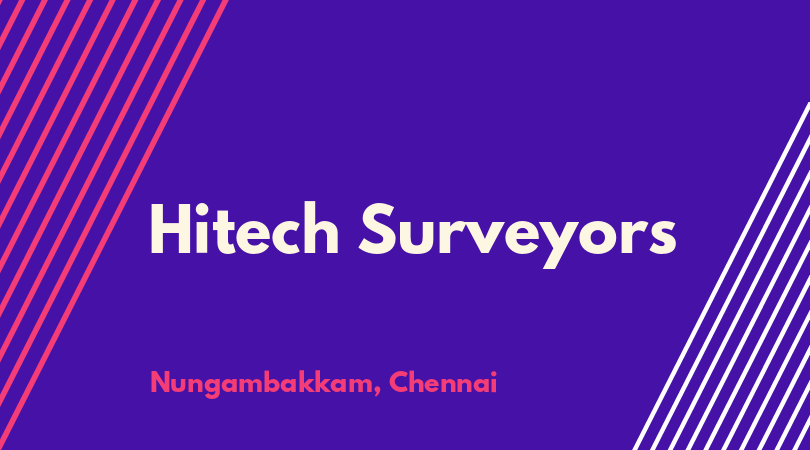 Hitech Surveyors

Nungambakkam, Chennai